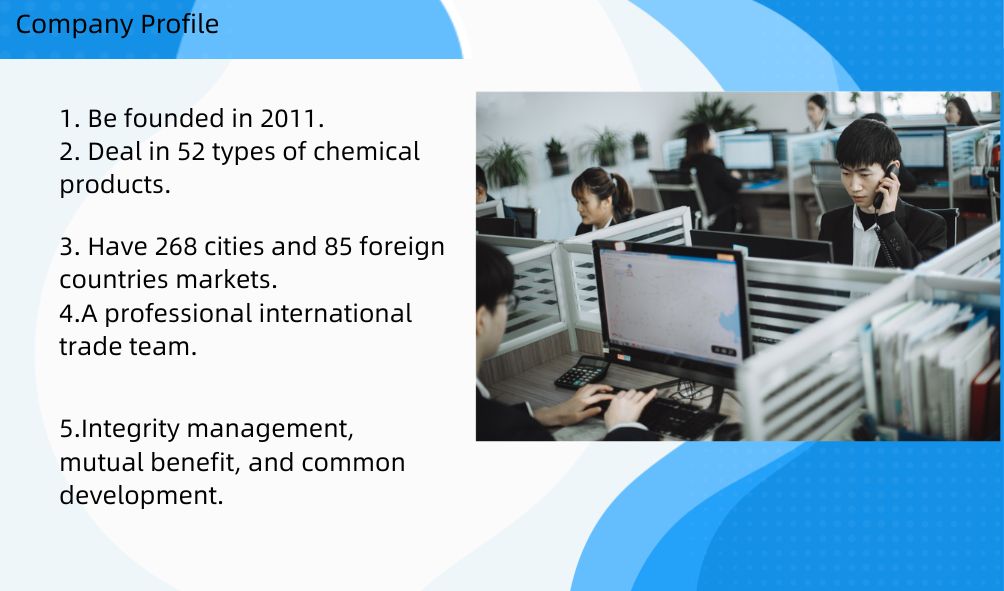 Company Profile

1. Be founded in 2011.
2. Deal in 52 types of chemical products.

3. Have 268 cities and 85 foreign countries markets.
4.A professional international trade team.

5.Integrity management, mutual benefit, and common development.